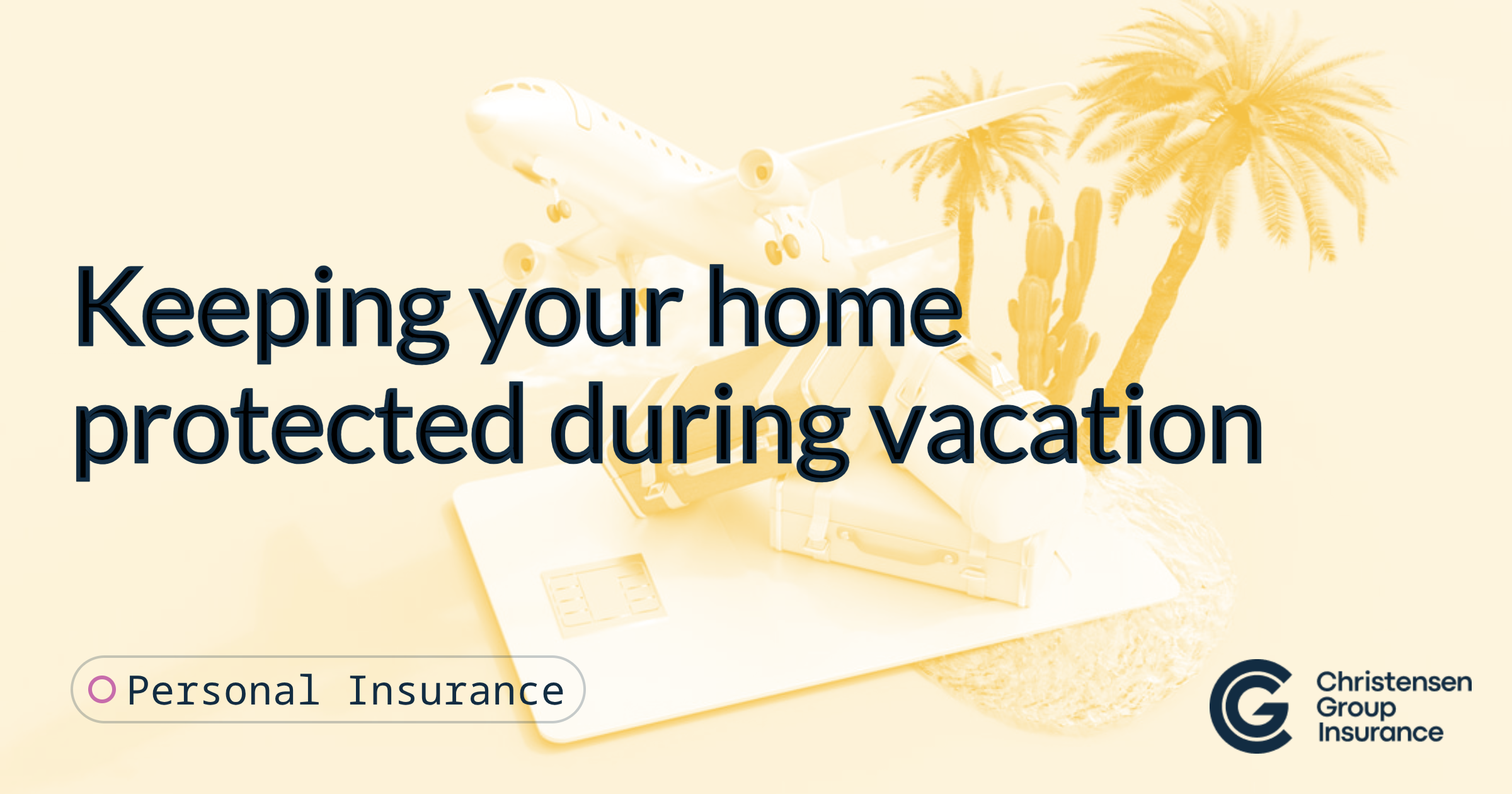 Keeping your home protected during vacation

Personal Insurance

Christensen Group Insurance